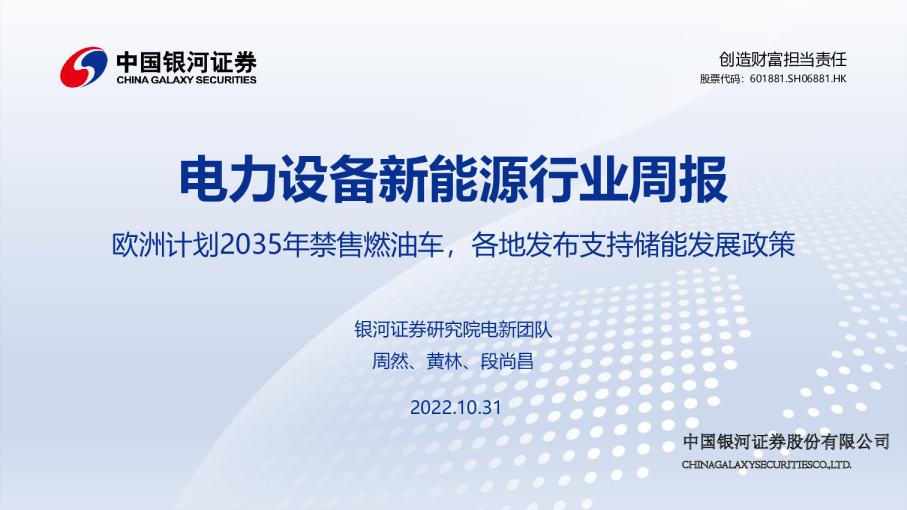 中国银河证券
CHINA GALAXY SECURITIES

创造财富担当责任
股票代码：601881.SH06881.HK

电力设备新能源行业周报

欧洲计划2035年禁售燃油车，各地发布支持储能发展政策

银河证券研究院电新团队
周然、黄林、段尚昌

2022.10.31

中国银河证券股份有限公司
CHINAGALAXYSECURITIESCO.,LTD.